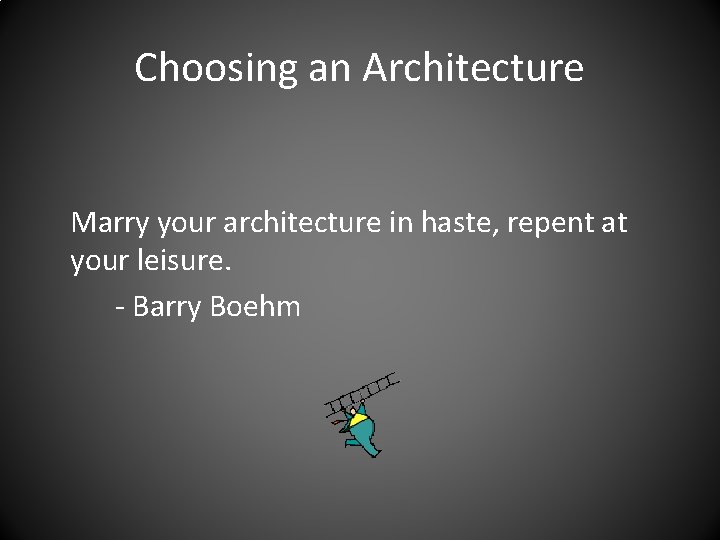 Choosing an Architecture

Marry your architecture in haste, repent at your leisure.

- Barry Boehm